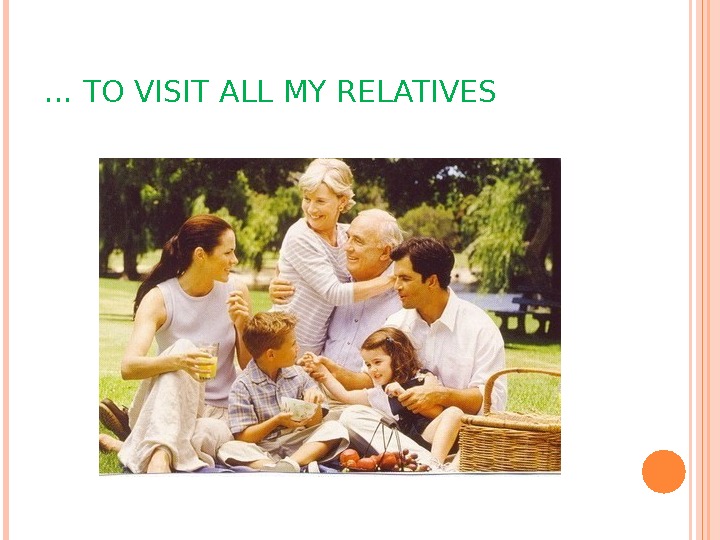 … TO VISIT ALL MY RELATIVES